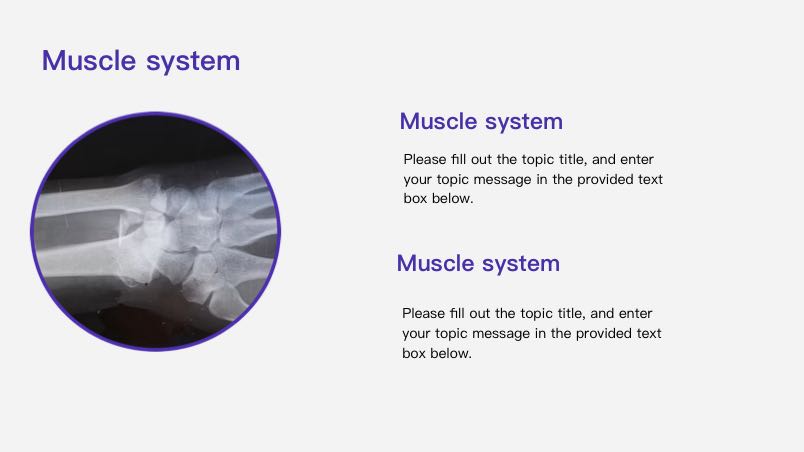 Muscle system

Muscle system

Please fill out the topic title, and enter your topic message in the provided text box below.

Muscle system

Please fill out the topic title, and enter your topic message in the provided text box below.